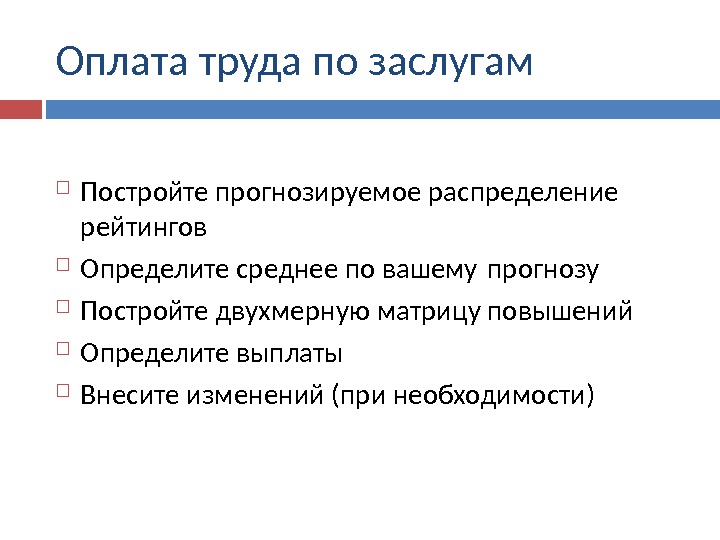 Оплата труда по заслугам

Постройте прогнозируемое распределение рейтингов

Определите среднее по вашему прогнозу

Постройте двухмерную матрицу повышений

Определите выплаты

Внесите изменений (при необходимости)